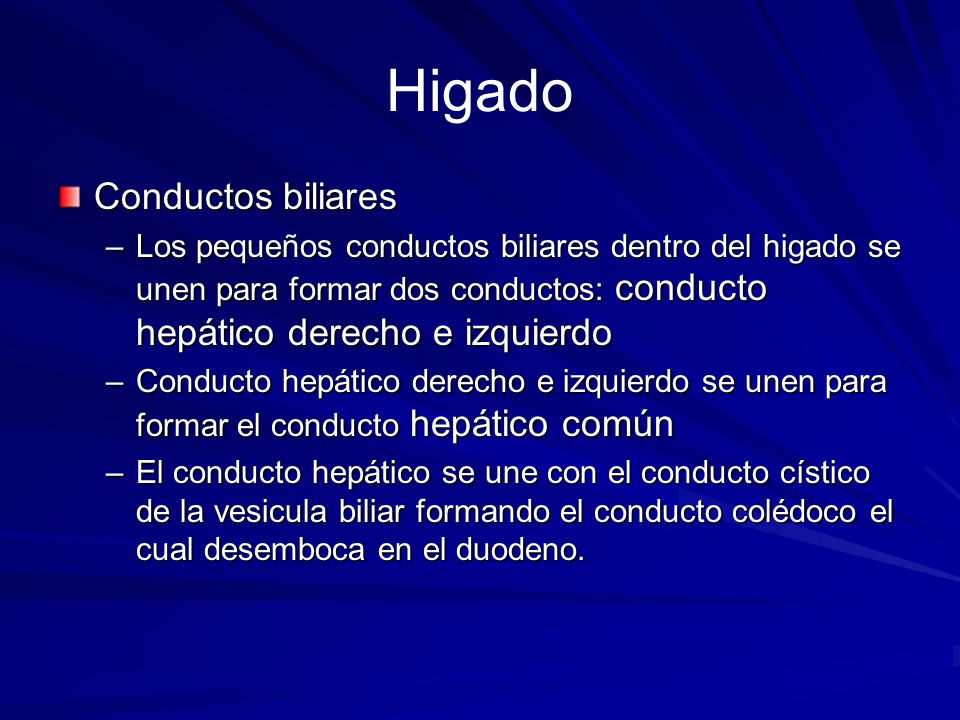 Higado

Conductos biliares

– Los pequeños conductos biliares dentro del higado se unen para formar dos conductos: conducto hepático derecho e izquierdo

– Conducto hepático derecho e izquierdo se unen para formar el conducto hepático común

– El conducto hepático se une con el conducto cístico de la vesicula biliar formando el conducto colédoco el cual desemboca en el duodeno.